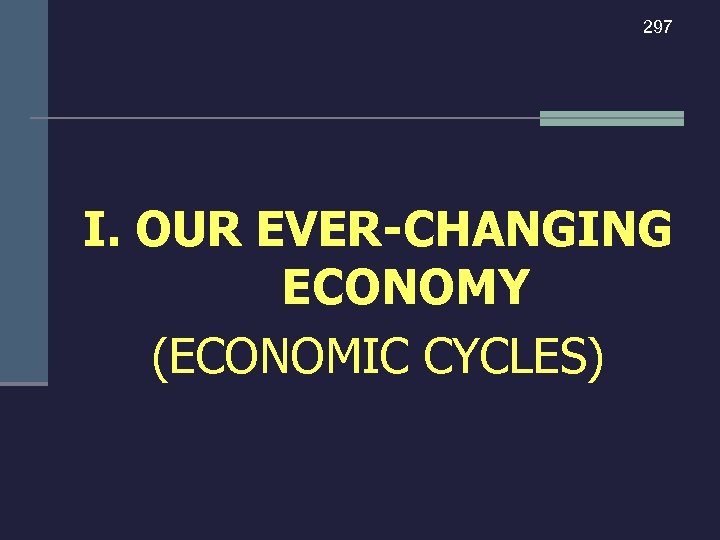 297

I. OUR EVER-CHANGING ECONOMY

(ECONOMIC CYCLES)